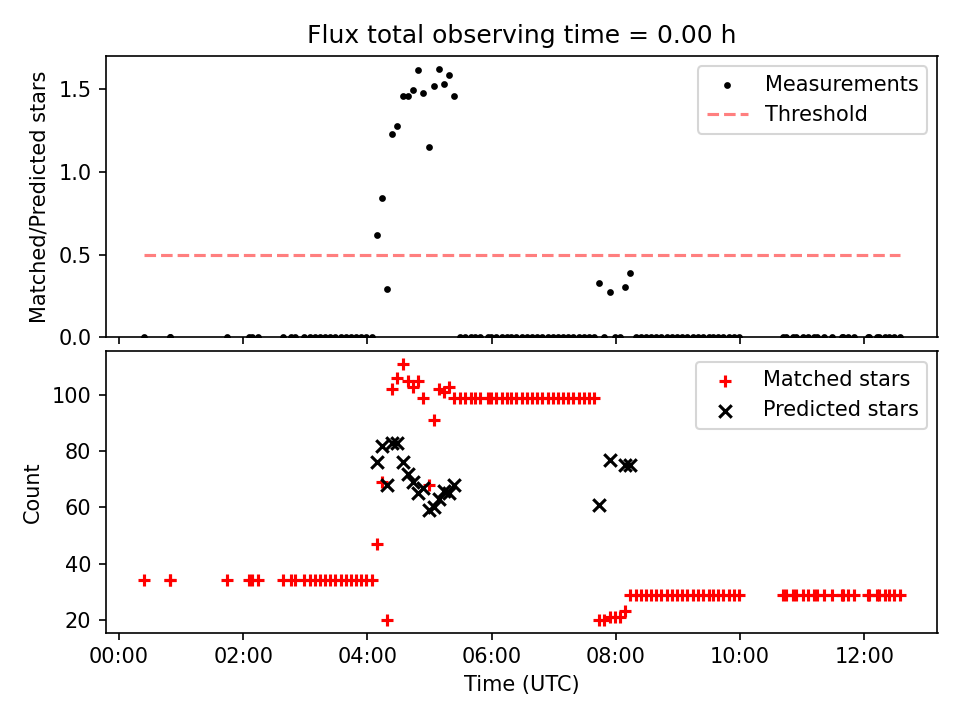 Flux total observing time = 0.00 h

Matched/Predicted stars

1.5
1.0
0.5
0.0

Measurements
Threshold

Count

100
80
60
40
20

Matched stars
Predicted stars

00:00
02:00
04:00
06:00
08:00
10:00
12:00

Time (UTC)